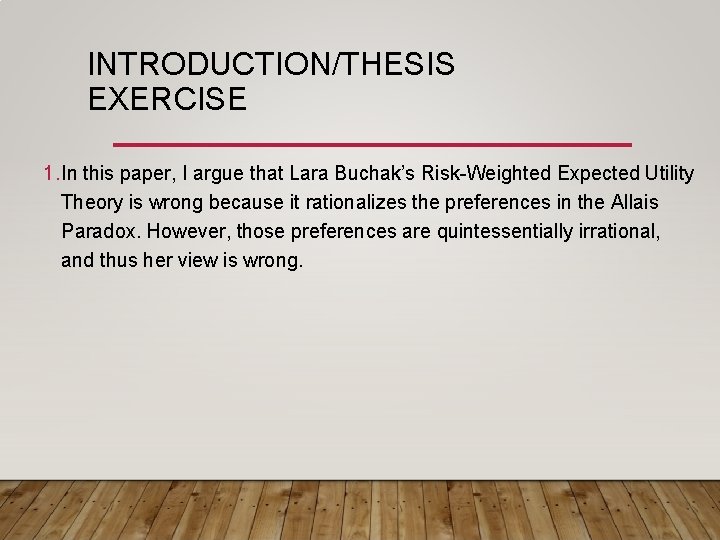 INTRODUCTION/THESIS EXERCISE

1. In this paper, I argue that Lara Buchak's Risk-Weighted Expected Utility Theory is wrong because it rationalizes the preferences in the Allais Paradox. However, those preferences are quintessentially irrational, and thus her view is wrong.